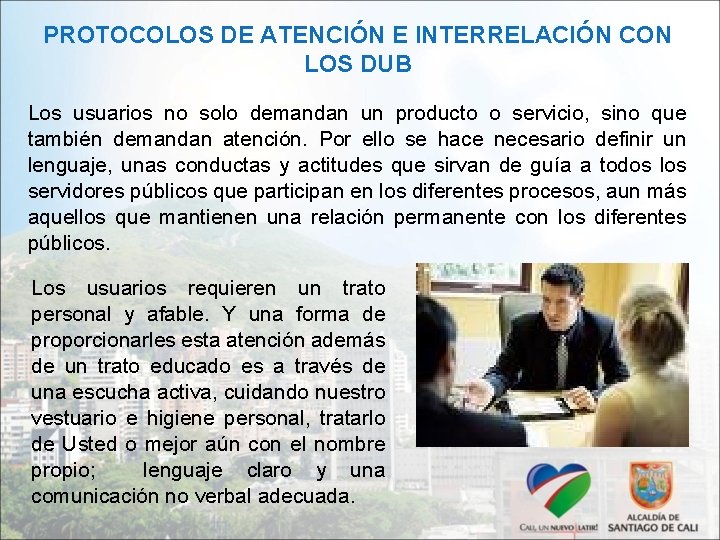 PROTOCOLOS DE ATENCIÓN E INTERRELACIÓN CON LOS DUB

Los usuarios no solo demandan un producto o servicio, sino que también demandan atención. Por ello se hace necesario definir un lenguaje, unas conductas y actitudes que sirvan de guía a todos los servidores públicos que participan en los diferentes procesos, aun más aquellos que mantienen una relación permanente con los diferentes públicos.

Los usuarios requieren un trato personal y afable. Y una forma de proporcionarles esta atención además de un trato educado es a través de una escucha activa, cuidando nuestro vestuario e higiene personal, tratarlo de Usted o mejor aún con el nombre propio; lenguaje claro y una comunicación no verbal adecuada.

CALI, UN NUEVO LATIR!

ALCALDÍA DE SANTIAGO DE CALI